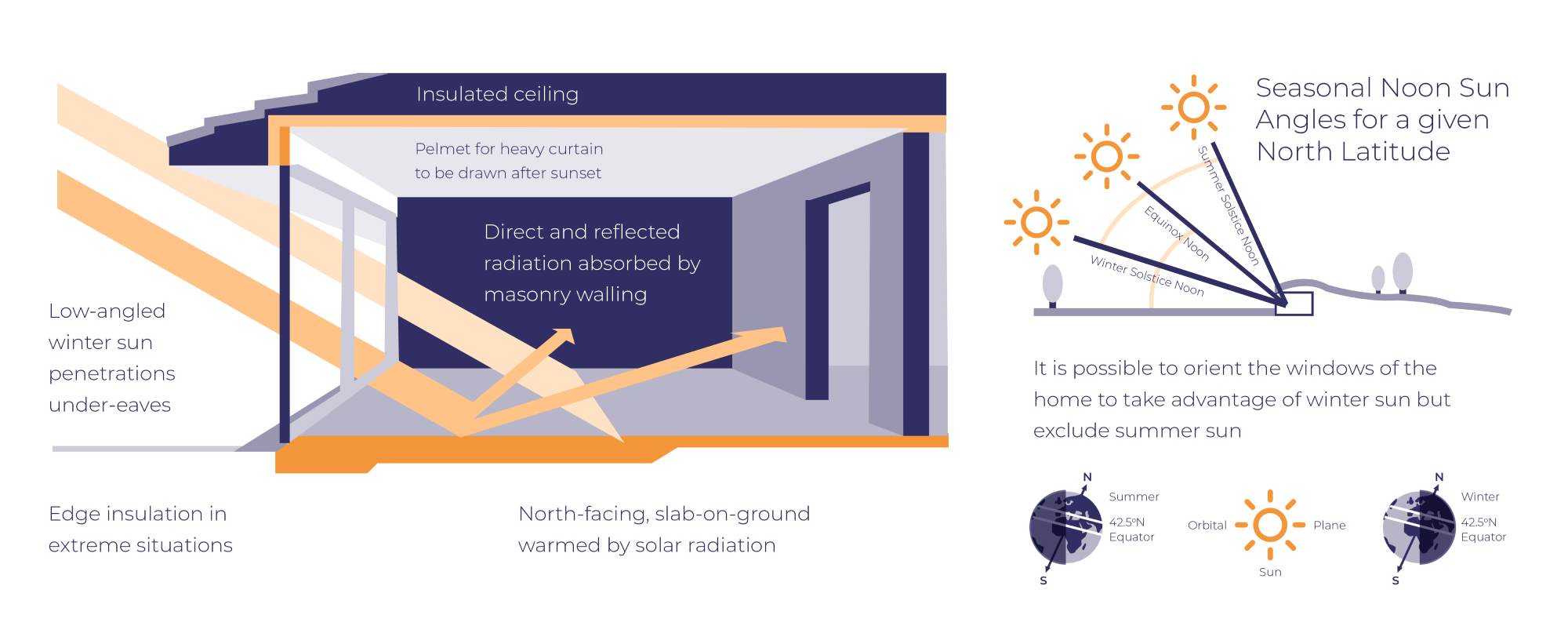 Insulated ceiling

Pelmet for heavy curtain to be drawn after sunset

Direct and reflected radiation absorbed by masonry walling

Low-angled winter sun penetrations under-eaves

Edge insulation in extreme situations

North-facing, slab-on-ground warmed by solar radiation

Seasonal Noon Sun Angles for a given North Latitude

Summer Solstice Noon

Equinox Noon

Winter Solstice Noon

It is possible to orient the windows of the home to take advantage of winter sun but exclude summer sun

N

Summer

42.5ºN

Equator

S

Orbital

Plane

Sun

N

Winter

42.5ºN

Equator

S